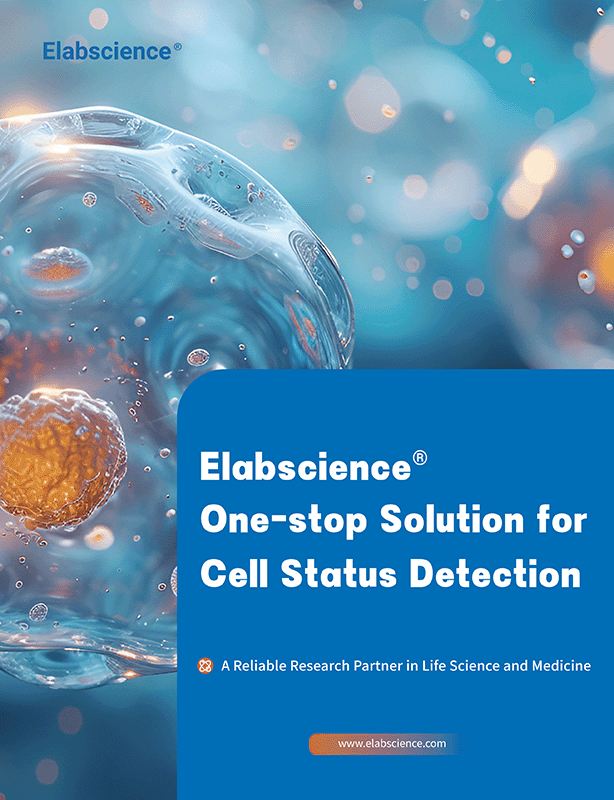 Elabscience®

Elabscience®
One-stop Solution for Cell Status Detection

A Reliable Research Partner in Life Science and Medicine

www.elabscience.com